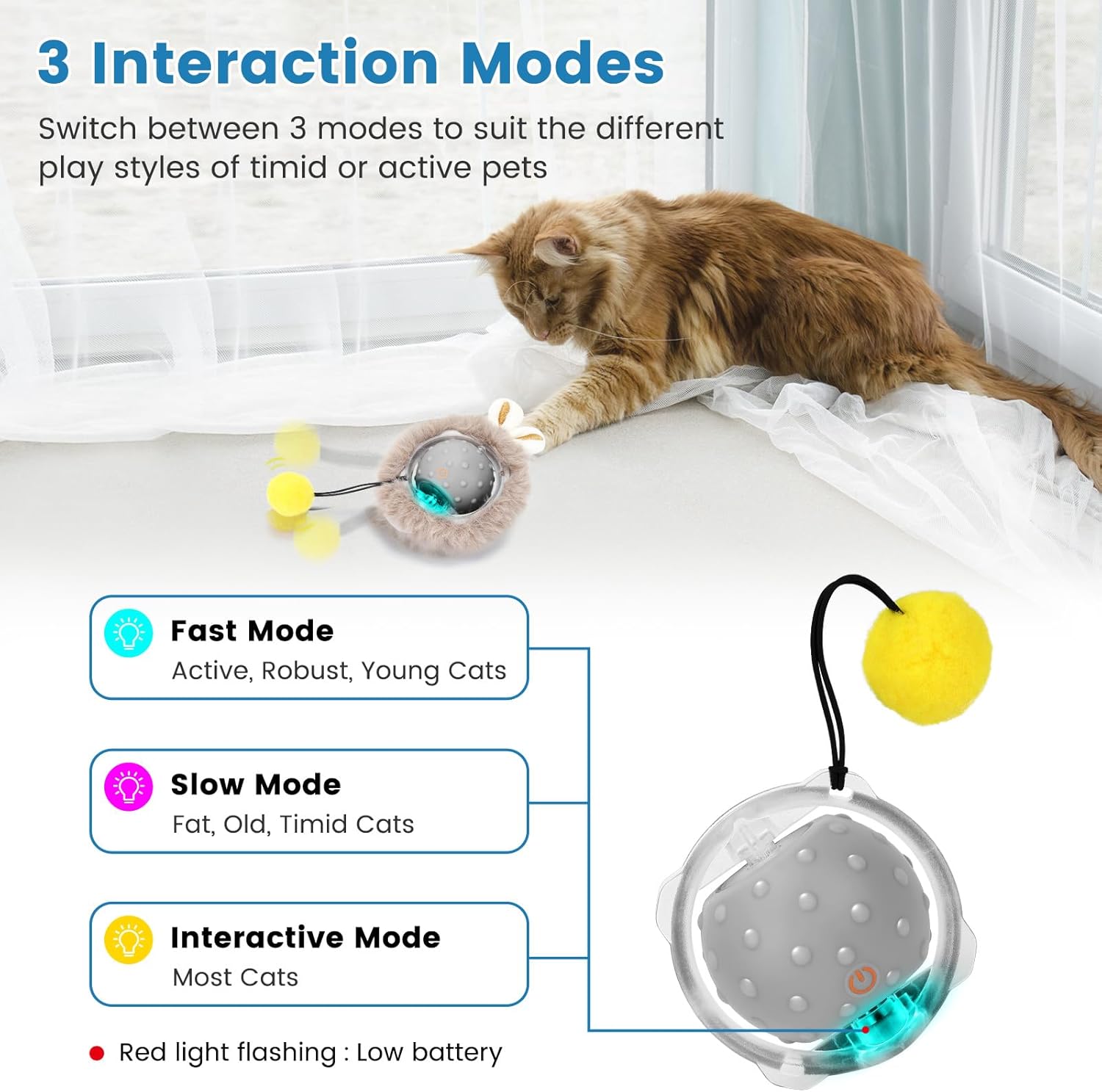 3 Interaction Modes

Switch between 3 modes to suit the different play styles of timid or active pets

Fast Mode
Active, Robust, Young Cats

Slow Mode
Fat, Old, Timid Cats

Interactive Mode
Most Cats

Red light flashing : Low battery